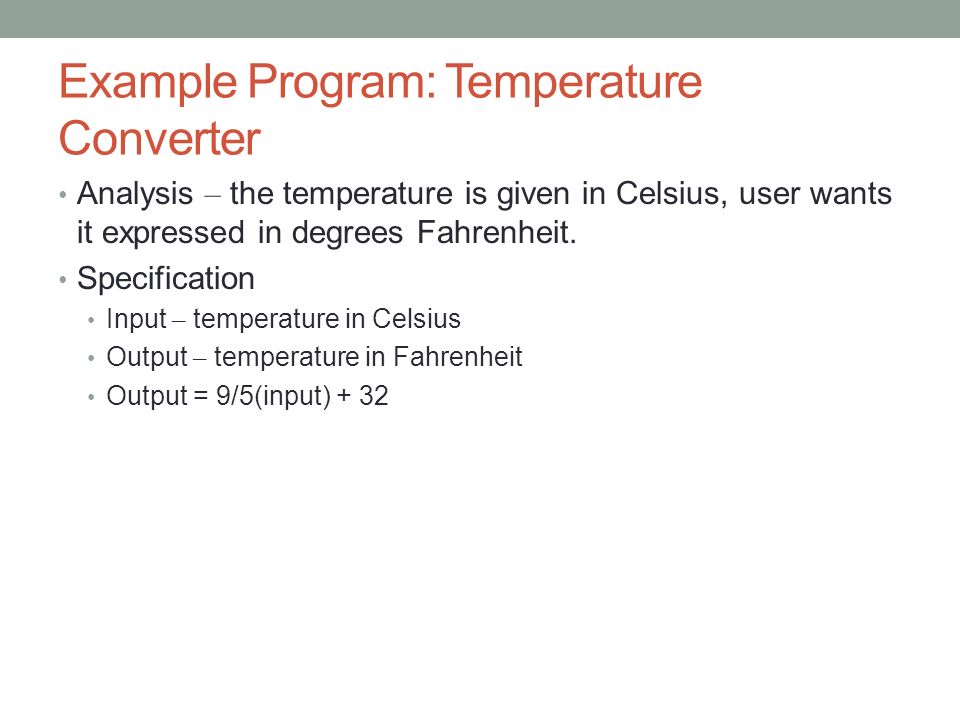 Example Program: Temperature Converter

• Analysis – the temperature is given in Celsius, user wants it expressed in degrees Fahrenheit.
• Specification
  • Input – temperature in Celsius
  • Output – temperature in Fahrenheit
  • Output = 9/5(input) + 32